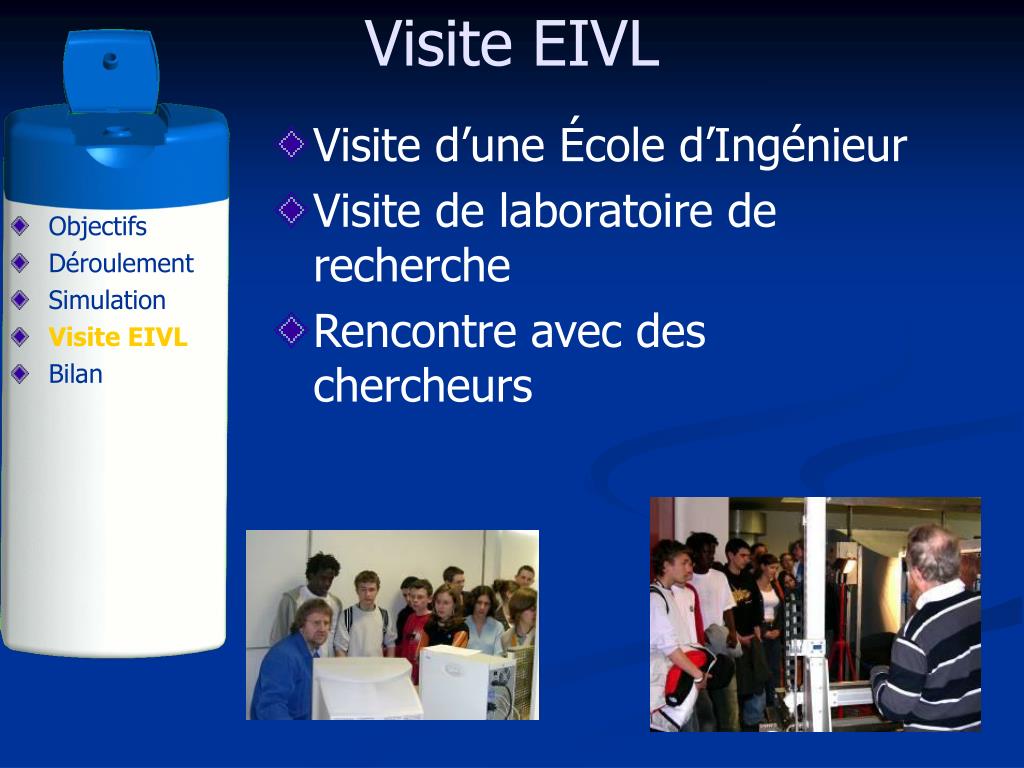 Visite EIVL

Objectifs
Déroulement
Simulation
Visite EIVL
Bilan

Visite d’une École d’Ingénieur
Visite de laboratoire de recherche
Rencontre avec des chercheurs